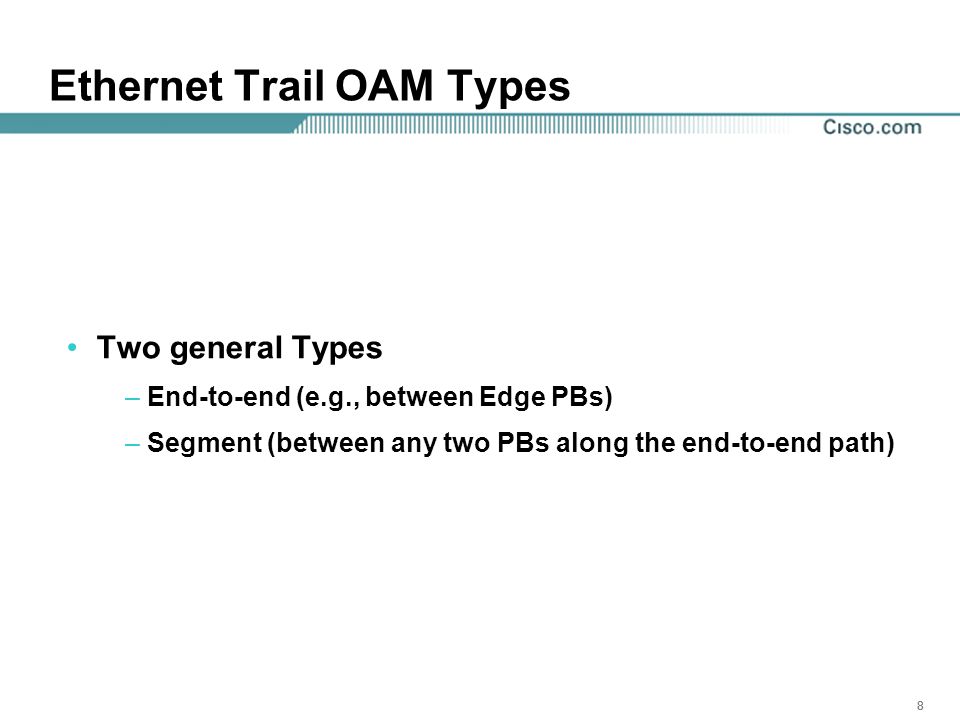 Ethernet Trail OAM Types

Cisco.com

• Two general Types

– End-to-end (e.g., between Edge PBs)

– Segment (between any two PBs along the end-to-end path)

8